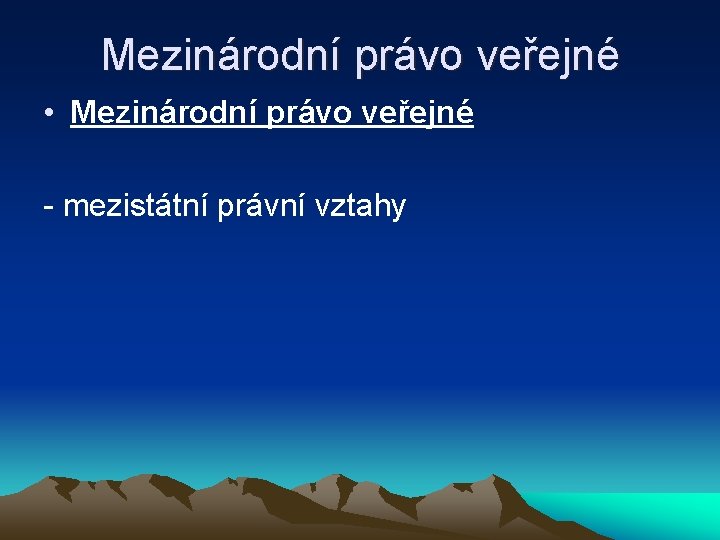 Mezinárodní právo veřejné

• Mezinárodní právo veřejné

- mezistátní právní vztahy